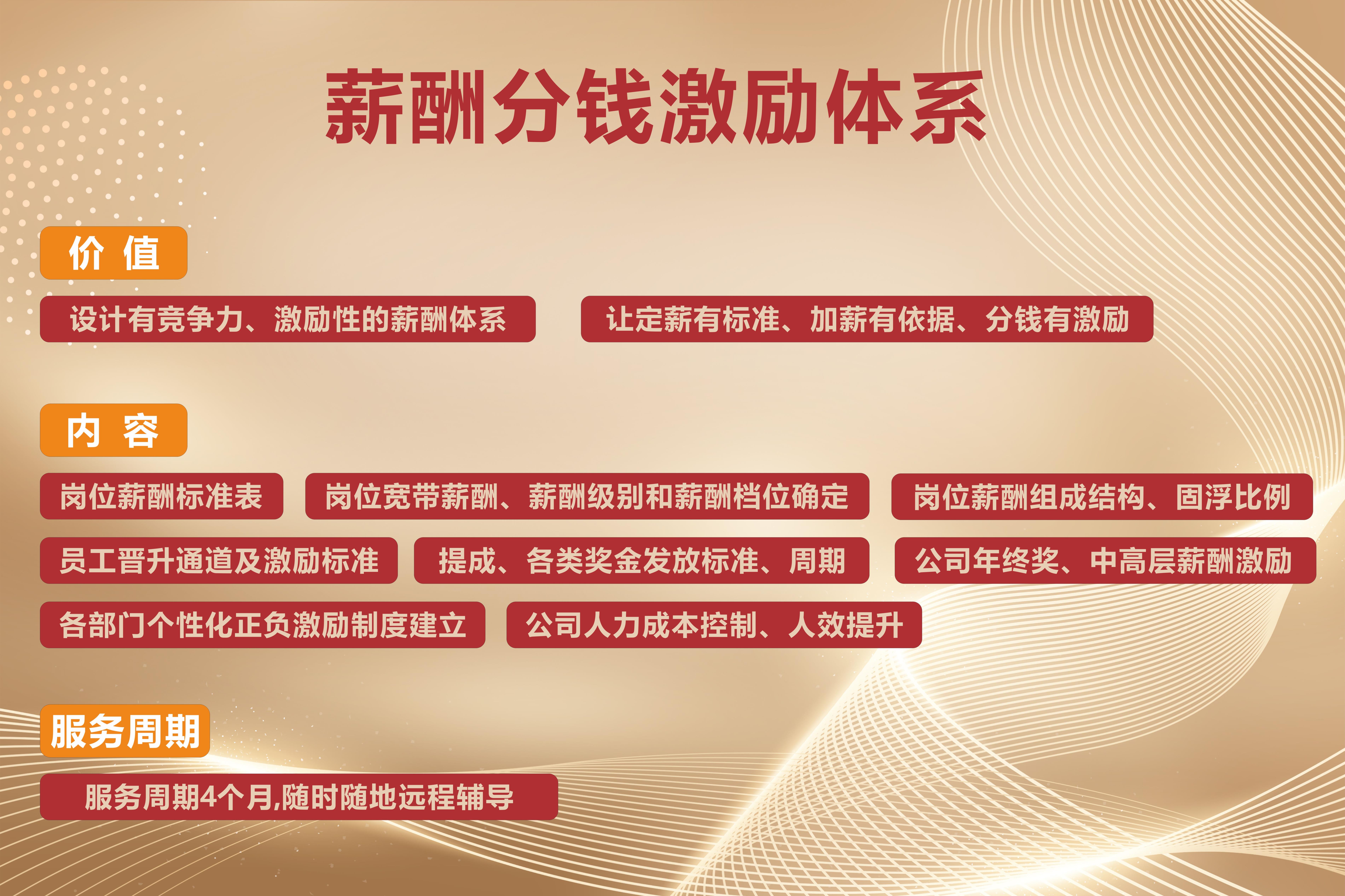 薪酬分钱激励体系

价 值

设计有竞争力、激励性的薪酬体系

让定薪有标准、加薪有依据、分钱有激励

内 容

岗位薪酬标准表

岗位宽带薪酬、薪酬级别和薪酬档位确定

岗位薪酬组成结构、固浮比例

员工晋升通道及激励标准

提成、各类奖金发放标准、周期

公司年终奖、中高层薪酬激励

各部门个性化正负激励制度建立

公司人力成本控制、人效提升

服务周期

服务周期4个月,随时随地远程辅导